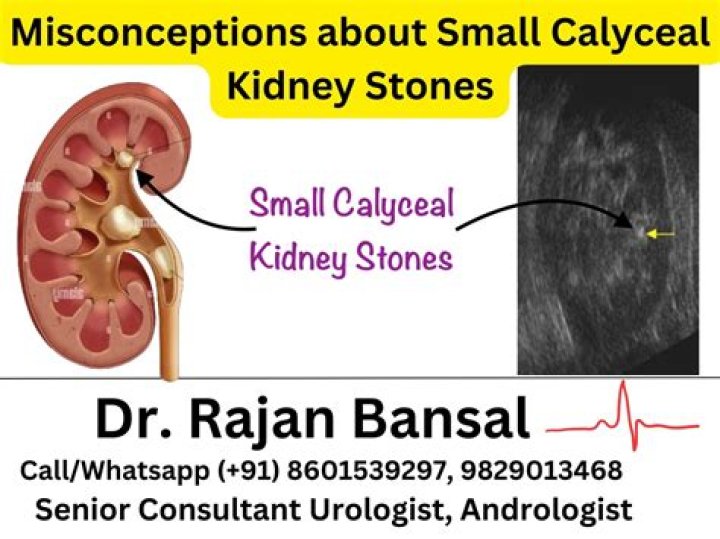 Misconceptions about Small Calyceal Kidney Stones

Small Calyceal Kidney Stones

Dr. Rajan Bansal

Call/Whatsapp (+91) 8601539297, 9829013468

Senior Consultant Urologist, Andrologist